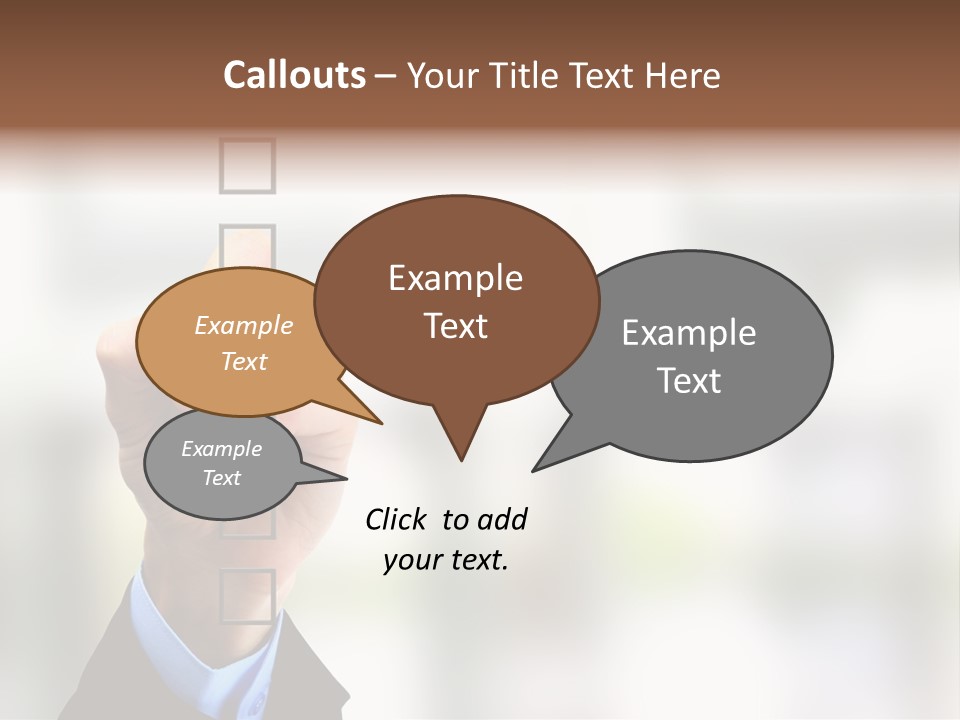 Callouts – Your Title Text Here

Example Text

Example Text

Example Text

Example Text

Click to add your text.